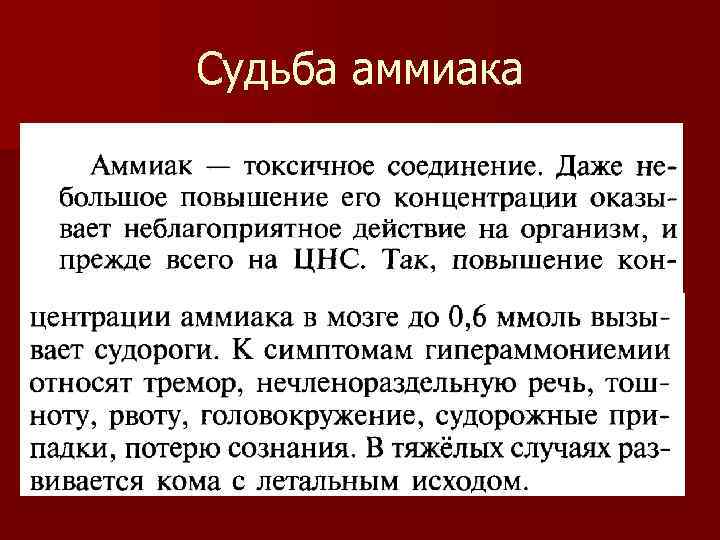 Судьба аммиака

Аммиак — токсичное соединение. Даже небольшое повышение его концентрации оказывает неблагоприятное действие на организм, и прежде всего на ЦНС. Так, повышение концентрации аммиака в мозге до 0,6 ммоль вызывает судороги. К симптомам гипераммониемии относят тремор, нечленораздельную речь, тошноту, рвоту, головокружение, судорожные припадки, потерю сознания. В тяжёлых случаях развивается кома с летальным исходом.